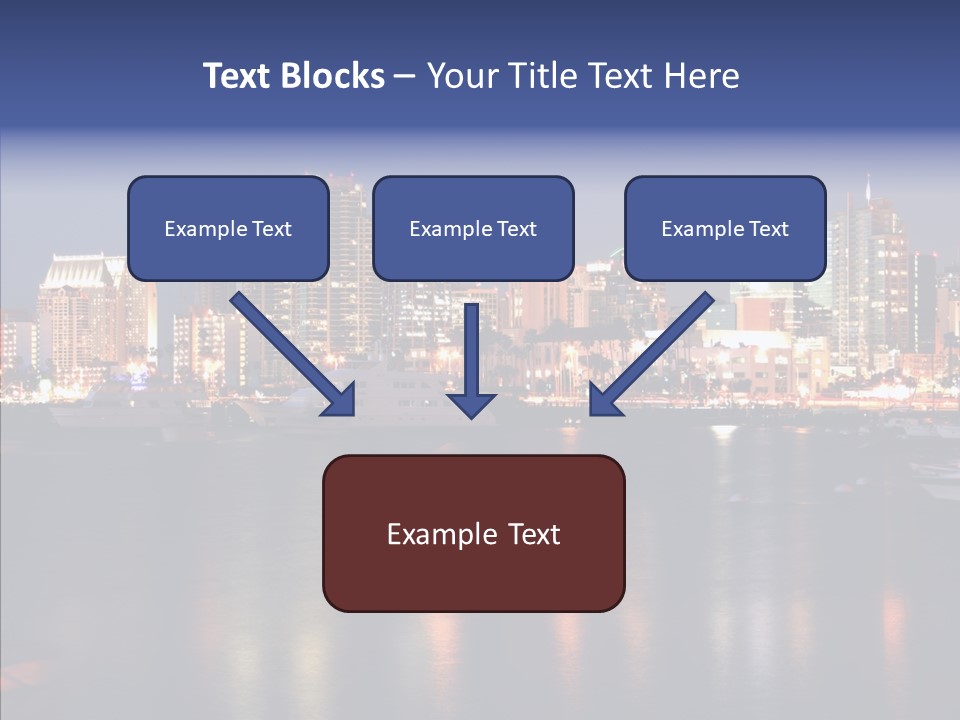 Text Blocks – Your Title Text Here

Example Text

Example Text

Example Text

Example Text